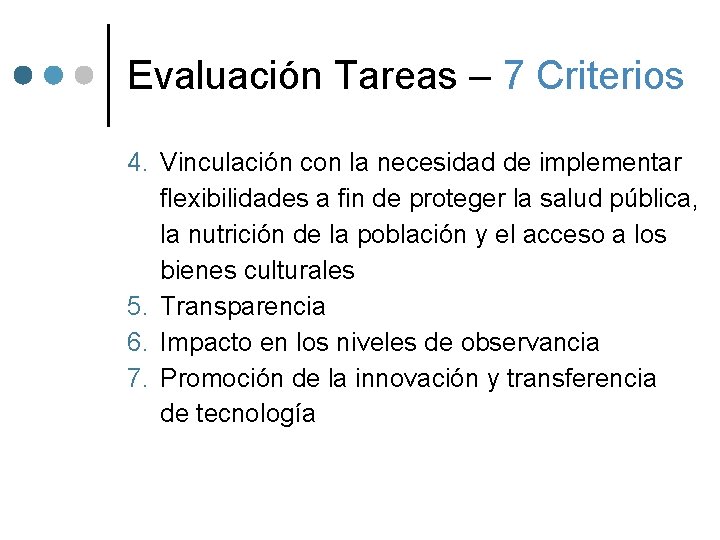 Evaluación Tareas – 7 Criterios

4. Vinculación con la necesidad de implementar flexibilidades a fin de proteger la salud pública, la nutrición de la población y el acceso a los bienes culturales
5. Transparencia
6. Impacto en los niveles de observancia
7. Promoción de la innovación y transferencia de tecnología